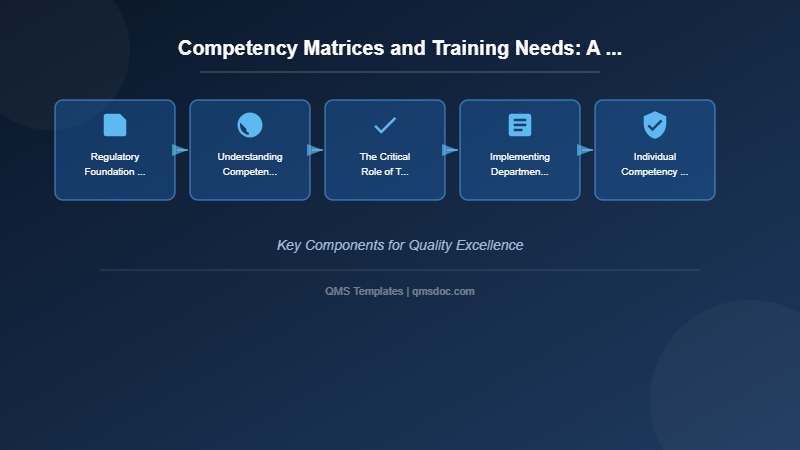 Competency Matrices and Training Needs: A ...

Regulatory Foundation ...

Understanding Competen...

The Critical Role of T...

Implementing Departmen...

Individual Competency ...

Key Components for Quality Excellence

QMS Templates | qmsdoc.com